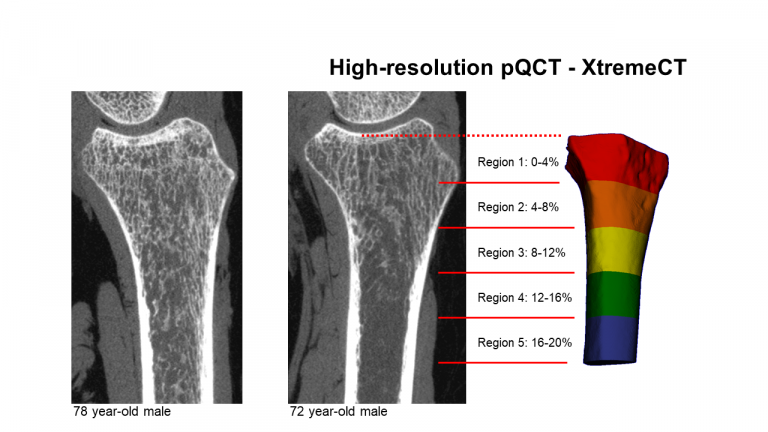 High-resolution pQCT - XtremeCT

Region 1: 0-4%

Region 2: 4-8%

Region 3: 8-12%

Region 4: 12-16%

Region 5: 16-20%

78 year-old male

72 year-old male